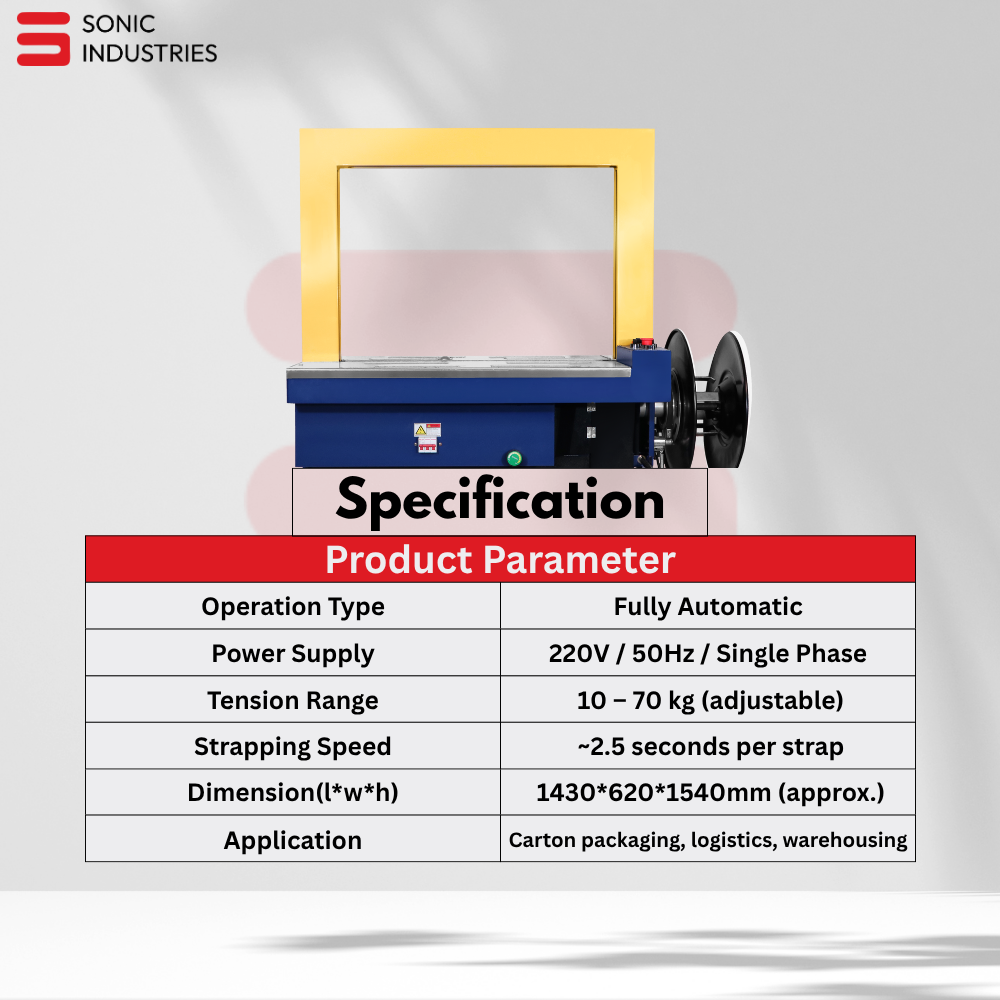 SONIC INDUSTRIES

Specification

| Product Parameter | |
|---|---|
| Operation Type | Fully Automatic |
| Power Supply | 220V / 50Hz / Single Phase |
| Tension Range | 10 – 70 kg (adjustable) |
| Strapping Speed | ~2.5 seconds per strap |
| Dimension(l*w*h) | 1430*620*1540mm (approx.) |
| Application | Carton packaging, logistics, warehousing |